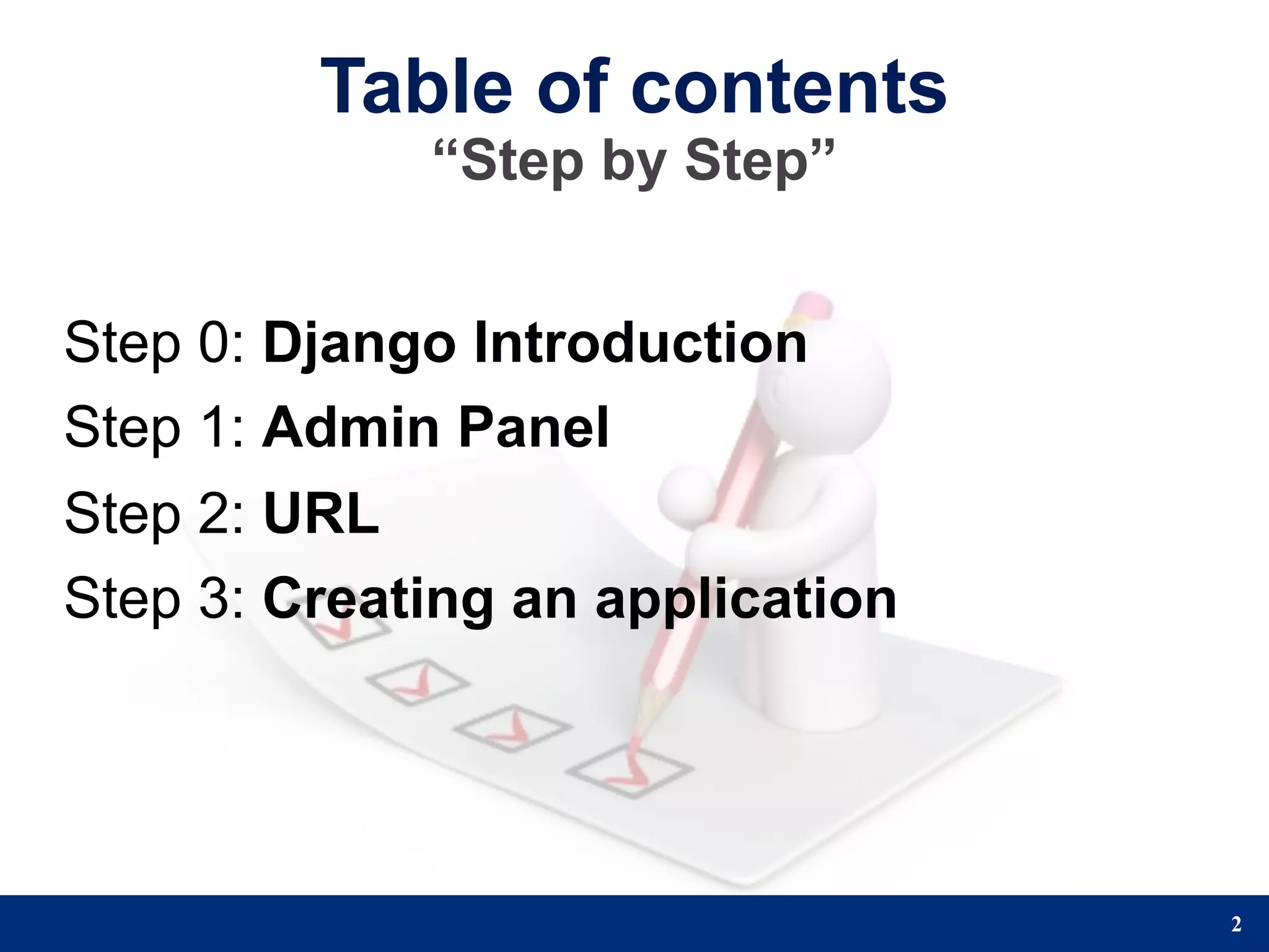 Table of contents
“Step by Step”

Step 0: Django Introduction
Step 1: Admin Panel
Step 2: URL
Step 3: Creating an application

2